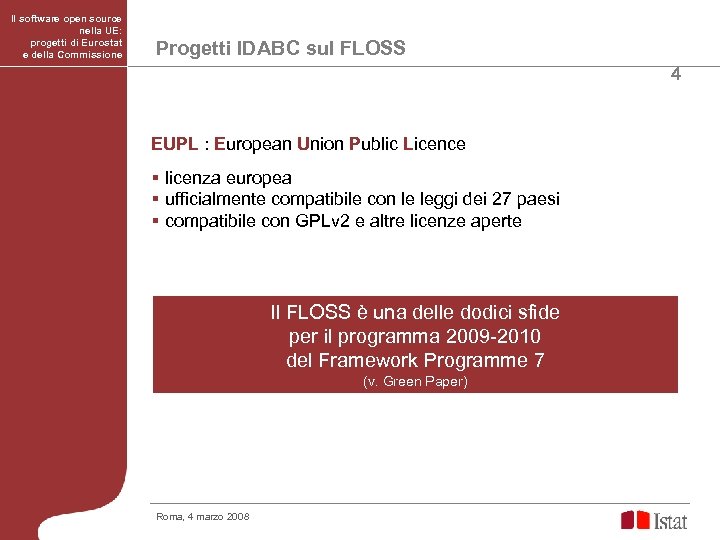 Il software open source nella UE: progetti di Eurostat e della Commissione

Progetti IDABC sul FLOSS

4

EUPL : European Union Public Licence

▪ licenza europea
▪ ufficialmente compatibile con le leggi dei 27 paesi
▪ compatibile con GPLv2 e altre licenze aperte

Il FLOSS è una delle dodici sfide per il programma 2009-2010 del Framework Programme 7
(v. Green Paper)

Roma, 4 marzo 2008

Istat